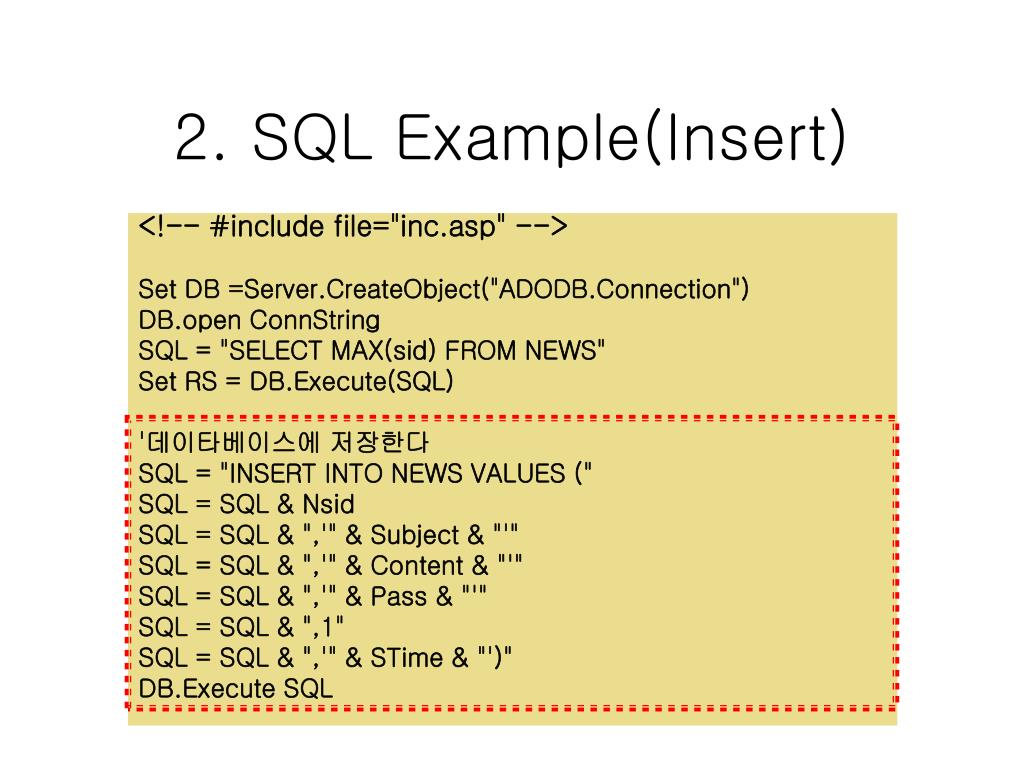 2. SQL Example(Insert)

<!-- #include file="inc.asp" -->

Set DB =Server.CreateObject("ADODB.Connection")
DB.open ConnString
SQL = "SELECT MAX(sid) FROM NEWS"
Set RS = DB.Execute(SQL)

'데이타베이스에 저장한다
SQL = "INSERT INTO NEWS VALUES ("
SQL = SQL & Nsid
SQL = SQL & ",'" & Subject & "'"
SQL = SQL & ",'" & Content & "'"
SQL = SQL & ",'" & Pass & "'"
SQL = SQL & ",1"
SQL = SQL & ",'" & STime & "')"
DB.Execute SQL